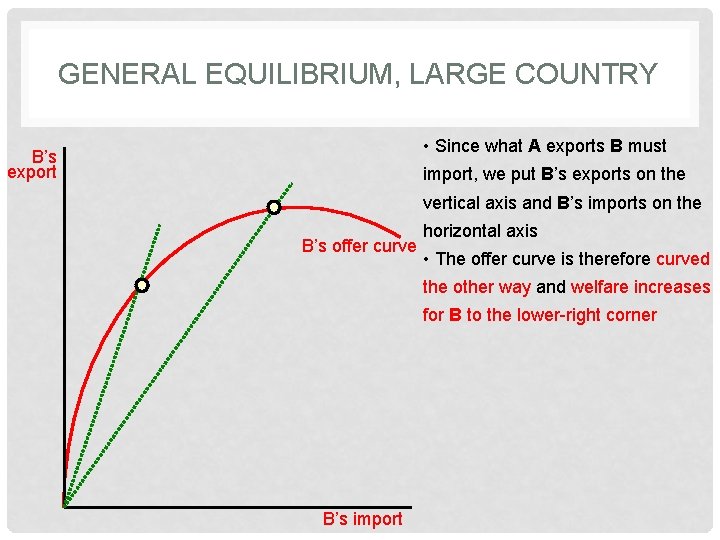 GENERAL EQUILIBRIUM, LARGE COUNTRY

B's export

B's offer curve

B's import

• Since what A exports B must import, we put B's exports on the vertical axis and B's imports on the horizontal axis

• The offer curve is therefore curved the other way and welfare increases for B to the lower-right corner